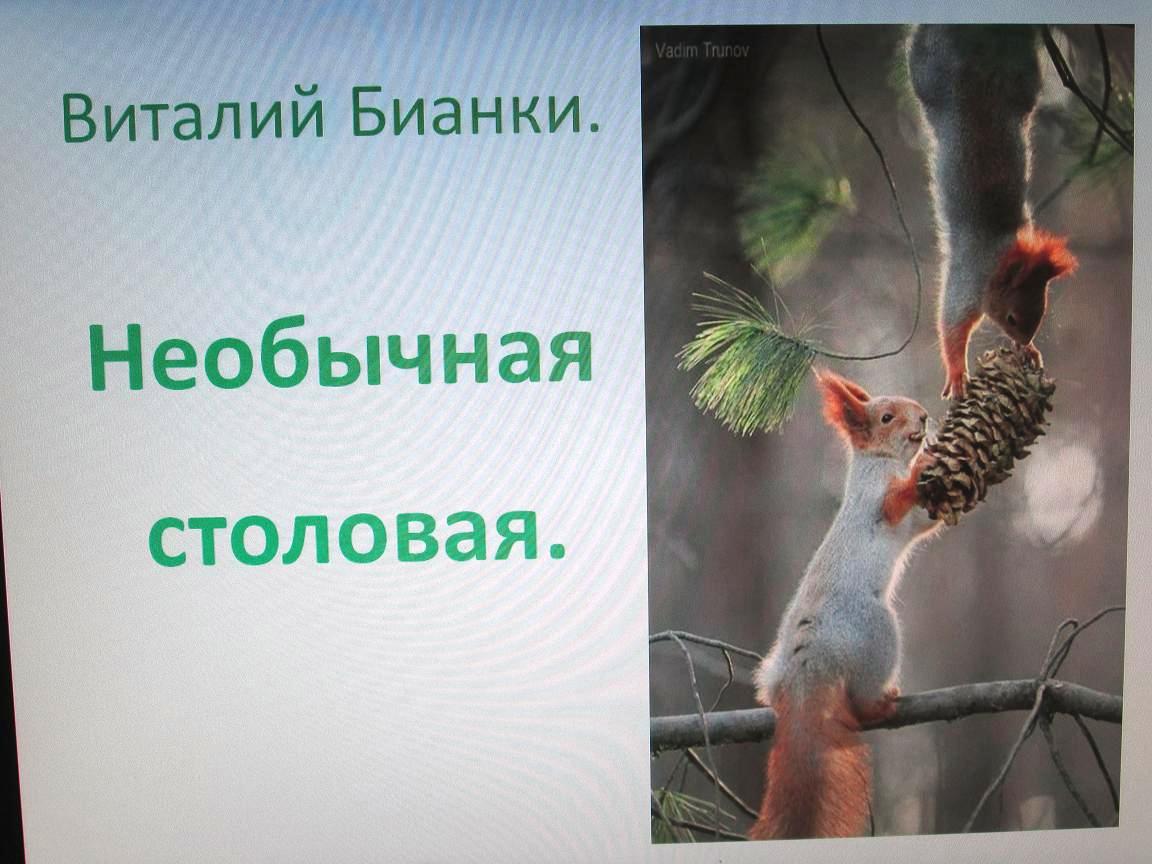 Виталий Бианки.

Необычная столовая.

Vadim Trunov